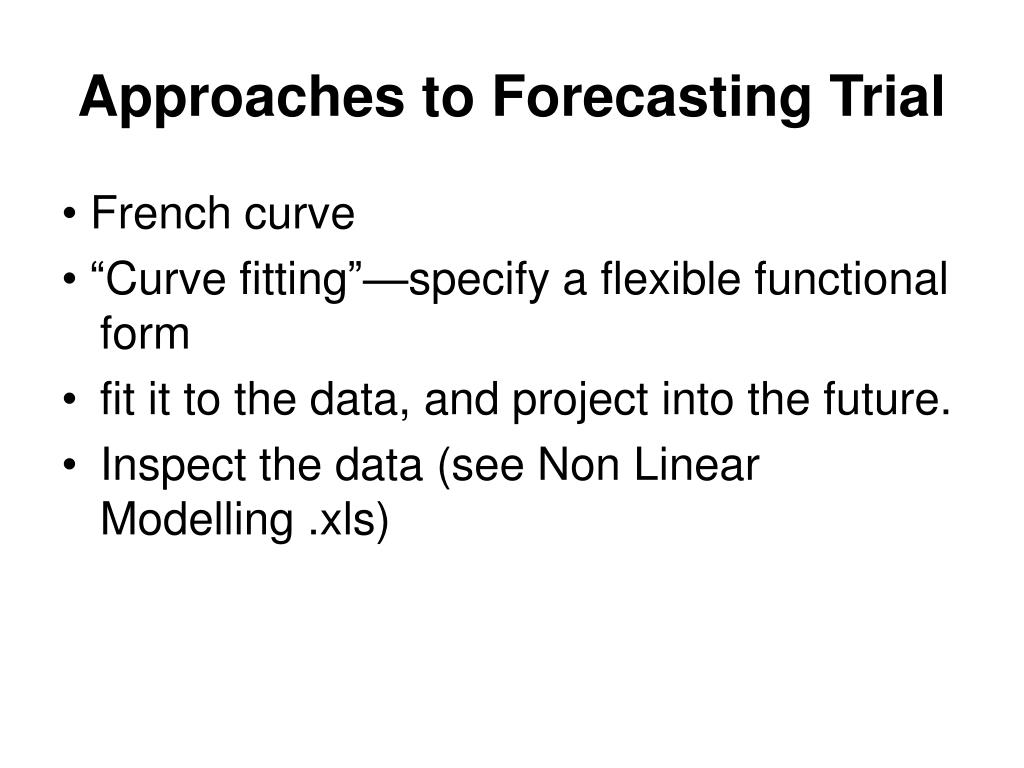 Approaches to Forecasting Trial

• French curve
• “Curve fitting”—specify a flexible functional form
• fit it to the data, and project into the future.
• Inspect the data (see Non Linear Modelling .xls)